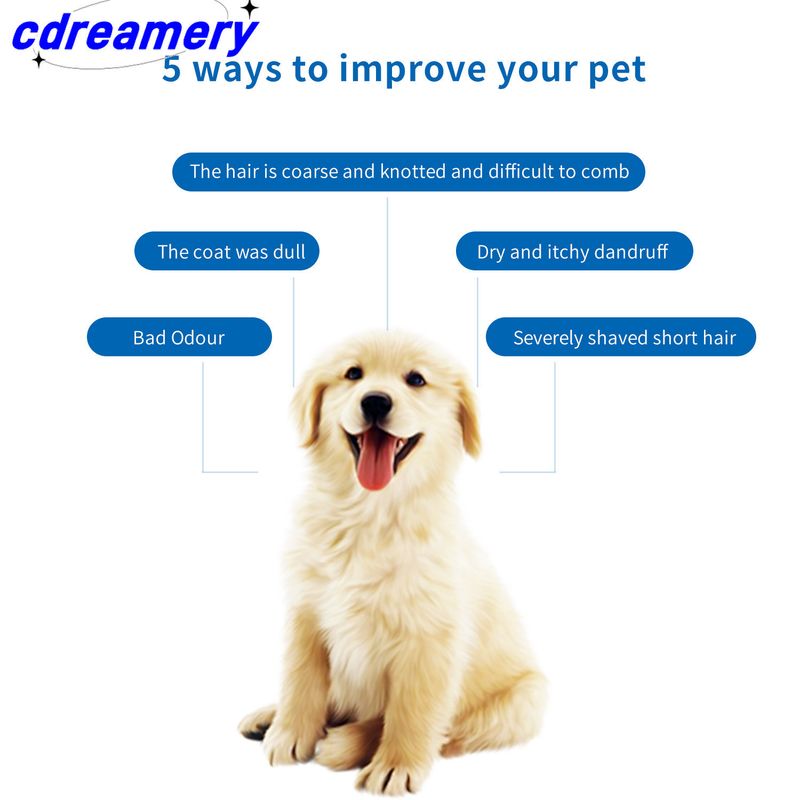 cdreamery

5 ways to improve your pet

The hair is coarse and knotted and difficult to comb

The coat was dull

Dry and itchy dandruff

Bad Odour

Severely shaved short hair